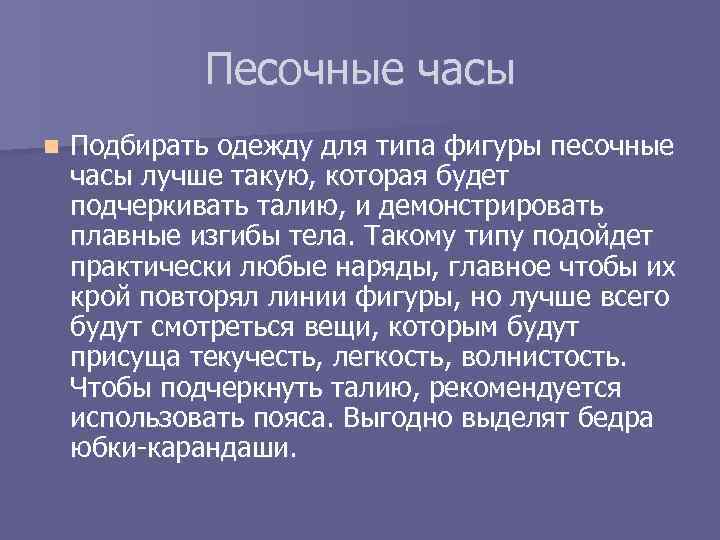 Песочные часы

Подбирать одежду для типа фигуры песочные часы лучше такую, которая будет подчеркивать талию, и демонстрировать плавные изгибы тела. Такому типу подойдет практически любые наряды, главное чтобы их крой повторял линии фигуры, но лучше всего будут смотреться вещи, которым будут присуща текучесть, легкость, волнистость. Чтобы подчеркнуть талию, рекомендуется использовать пояса. Выгодно выделят бедра юбки-карандаши.